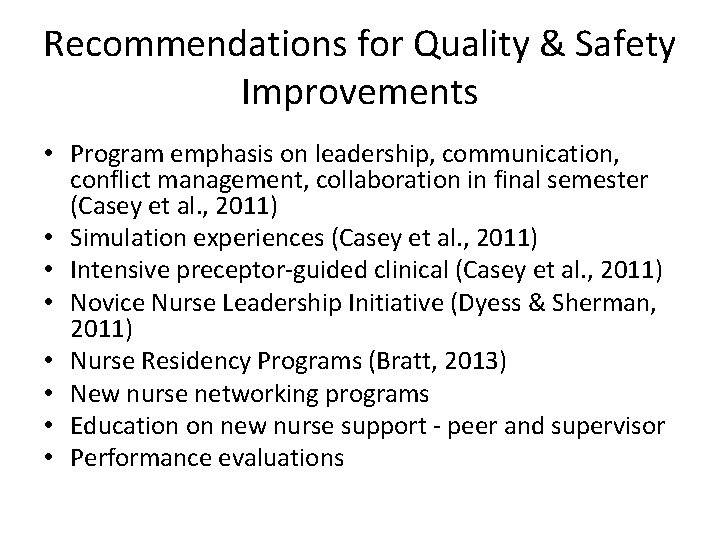 Recommendations for Quality & Safety Improvements

• Program emphasis on leadership, communication, conflict management, collaboration in final semester (Casey et al., 2011)
• Simulation experiences (Casey et al., 2011)
• Intensive preceptor-guided clinical (Casey et al., 2011)
• Novice Nurse Leadership Initiative (Dyess & Sherman, 2011)
• Nurse Residency Programs (Bratt, 2013)
• New nurse networking programs
• Education on new nurse support - peer and supervisor
• Performance evaluations